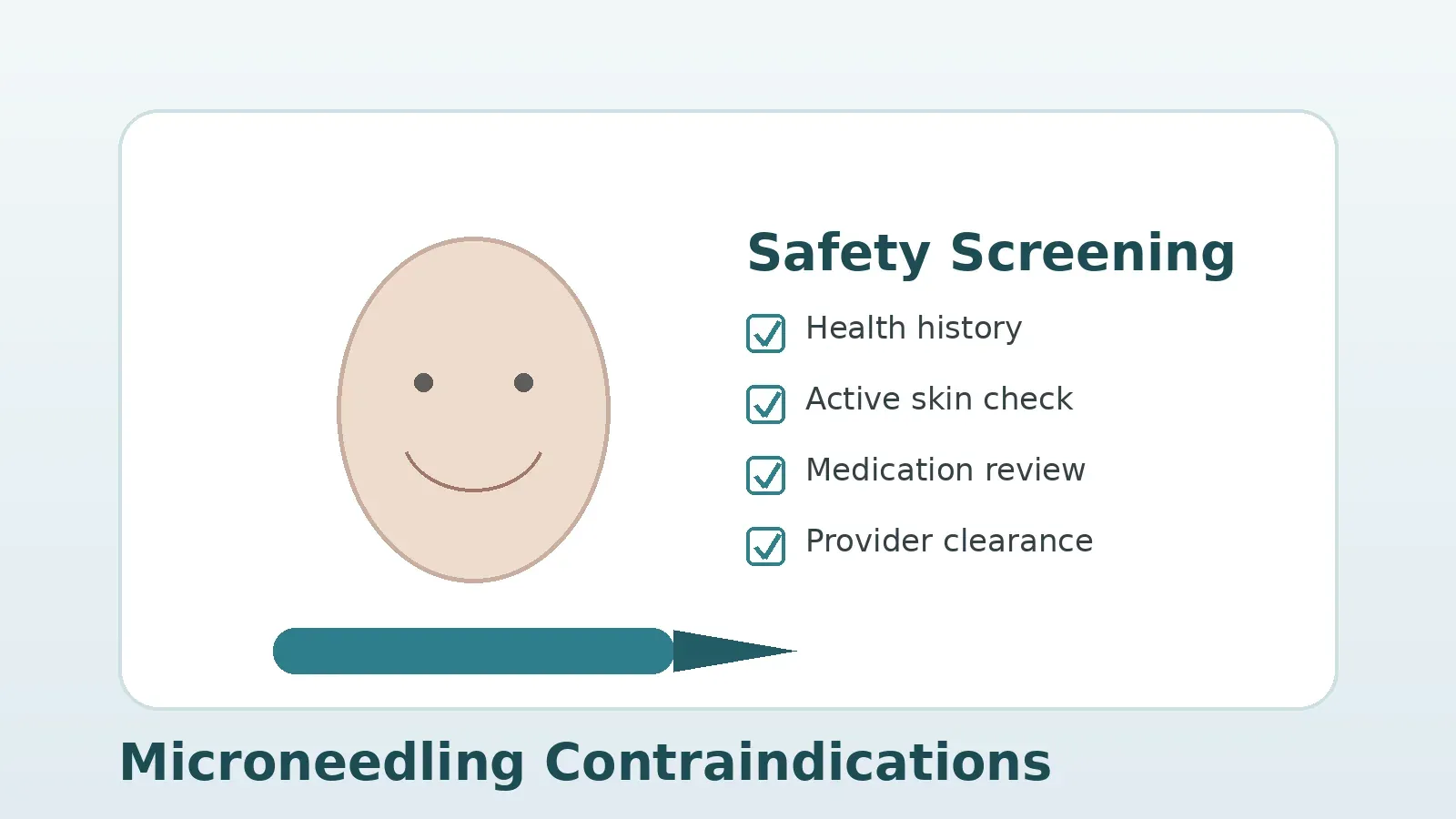 Safety Screening

Health history

Active skin check

Medication review

Provider clearance

Microneedling Contraindications